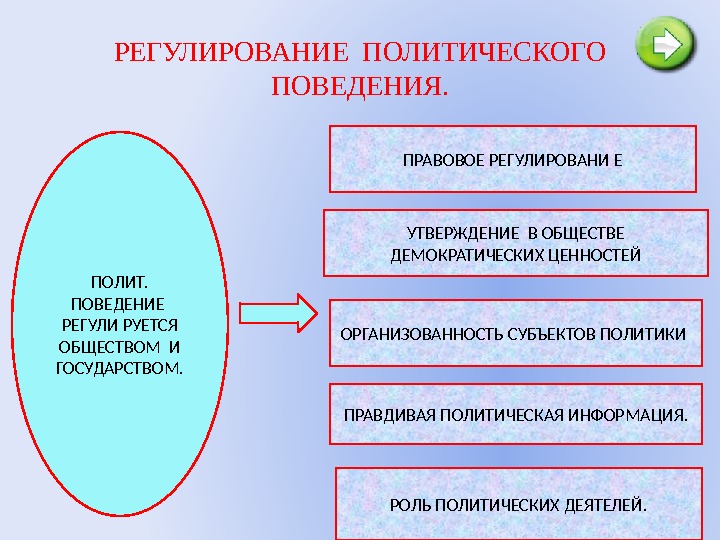 РЕГУЛИРОВАНИЕ ПОЛИТИЧЕСКОГО ПОВЕДЕНИЯ.

ПОЛИТ. ПОВЕДЕНИЕ РЕГУЛИ РУЕТСЯ ОБЩЕСТВОМ И ГОСУДАРСТВОМ.

ПРАВОВОЕ РЕГУЛИРОВАНИ Е

УТВЕРЖДЕНИЕ В ОБЩЕСТВЕ ДЕМОКРАТИЧЕСКИХ ЦЕННОСТЕЙ

ОРГАНИЗОВАННОСТЬ СУБЪЕКТОВ ПОЛИТИКИ

ПРАВДИВАЯ ПОЛИТИЧЕСКАЯ ИНФОРМАЦИЯ.

РОЛЬ ПОЛИТИЧЕСКИХ ДЕЯТЕЛЕЙ.